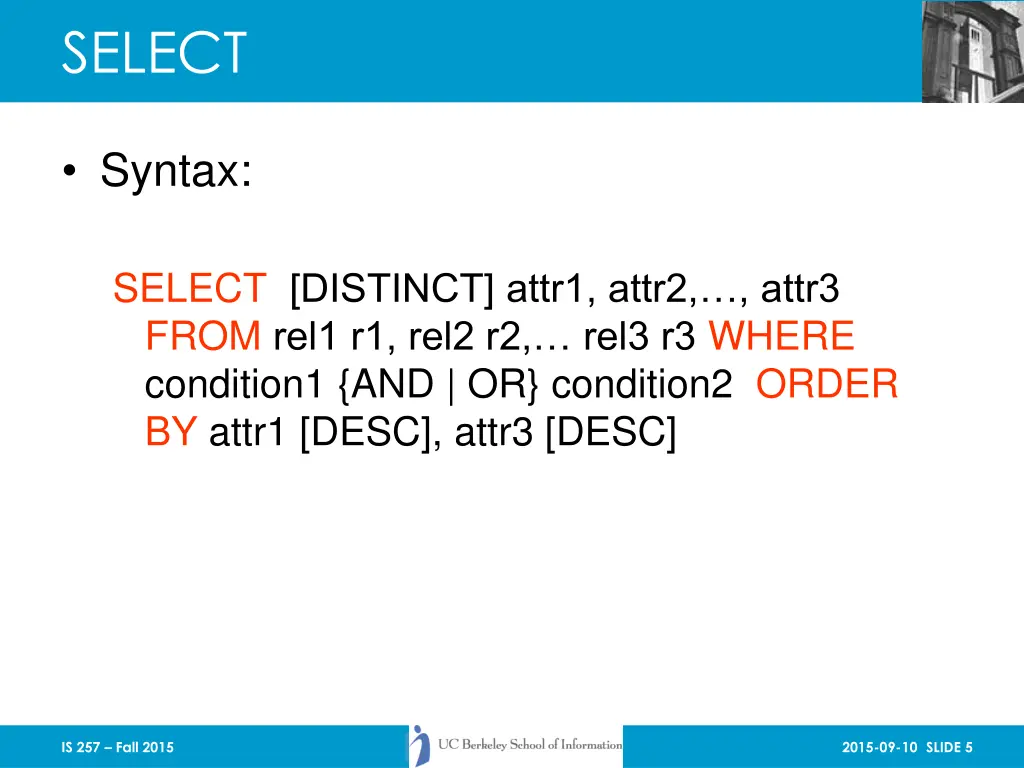 SELECT

• Syntax:

SELECT [DISTINCT] attr1, attr2,…, attr3 FROM rel1 r1, rel2 r2,… rel3 r3 WHERE condition1 {AND | OR} condition2 ORDER BY attr1 [DESC], attr3 [DESC]

IS 257 – Fall 2015

UC Berkeley School of Information

2015-09-10 SLIDE 5